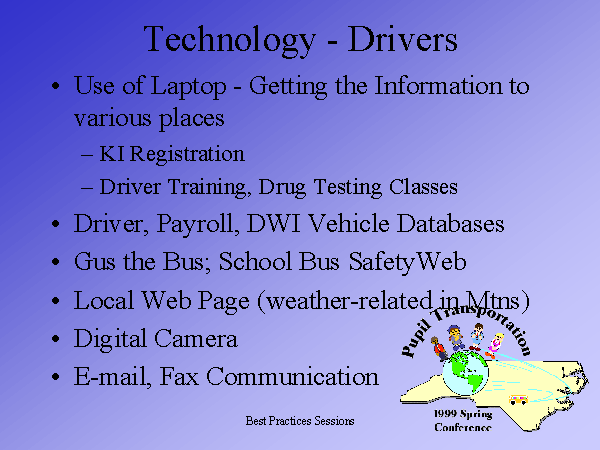 Technology - Drivers

• Use of Laptop - Getting the Information to various places
  – KI Registration
  – Driver Training, Drug Testing Classes
• Driver, Payroll, DWI Vehicle Databases
• Gus the Bus; School Bus SafetyWeb
• Local Web Page (weather-related in Mtns)
• Digital Camera
• E-mail, Fax Communication

Pupil Transportation
1999 Spring Conference

Best Practices Sessions